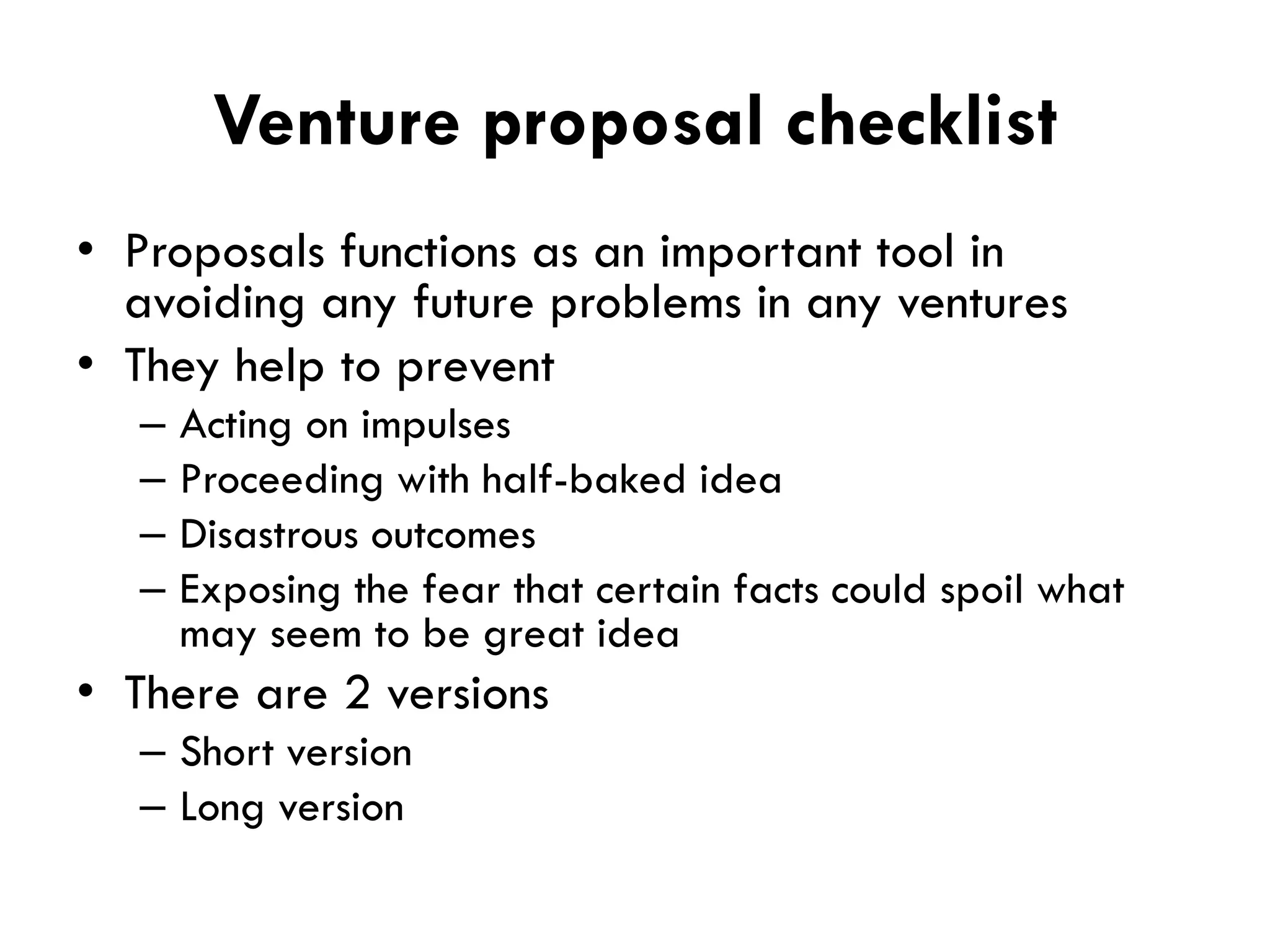 Venture proposal checklist

• Proposals functions as an important tool in avoiding any future problems in any ventures
• They help to prevent
  – Acting on impulses
  – Proceeding with half-baked idea
  – Disastrous outcomes
  – Exposing the fear that certain facts could spoil what may seem to be great idea
• There are 2 versions
  – Short version
  – Long version